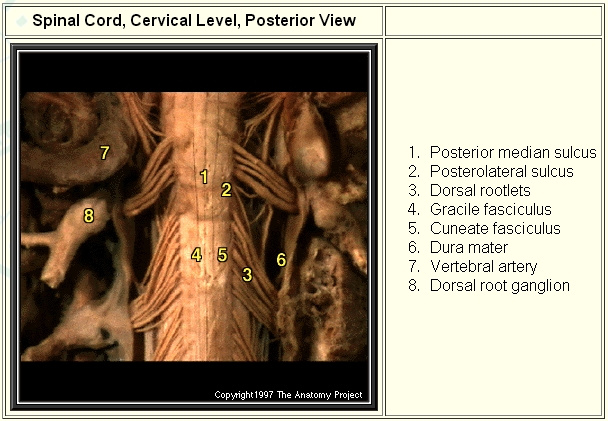 Spinal Cord, Cervical Level, Posterior View

7
1
2
8
4 5
6
3
Copyright1997 The Anatomy Project

1. Posterior median sulcus
2. Posterolateral sulcus
3. Dorsal rootlets
4. Gracile fasciculus
5. Cuneate fasciculus
6. Dura mater
7. Vertebral artery
8. Dorsal root ganglion